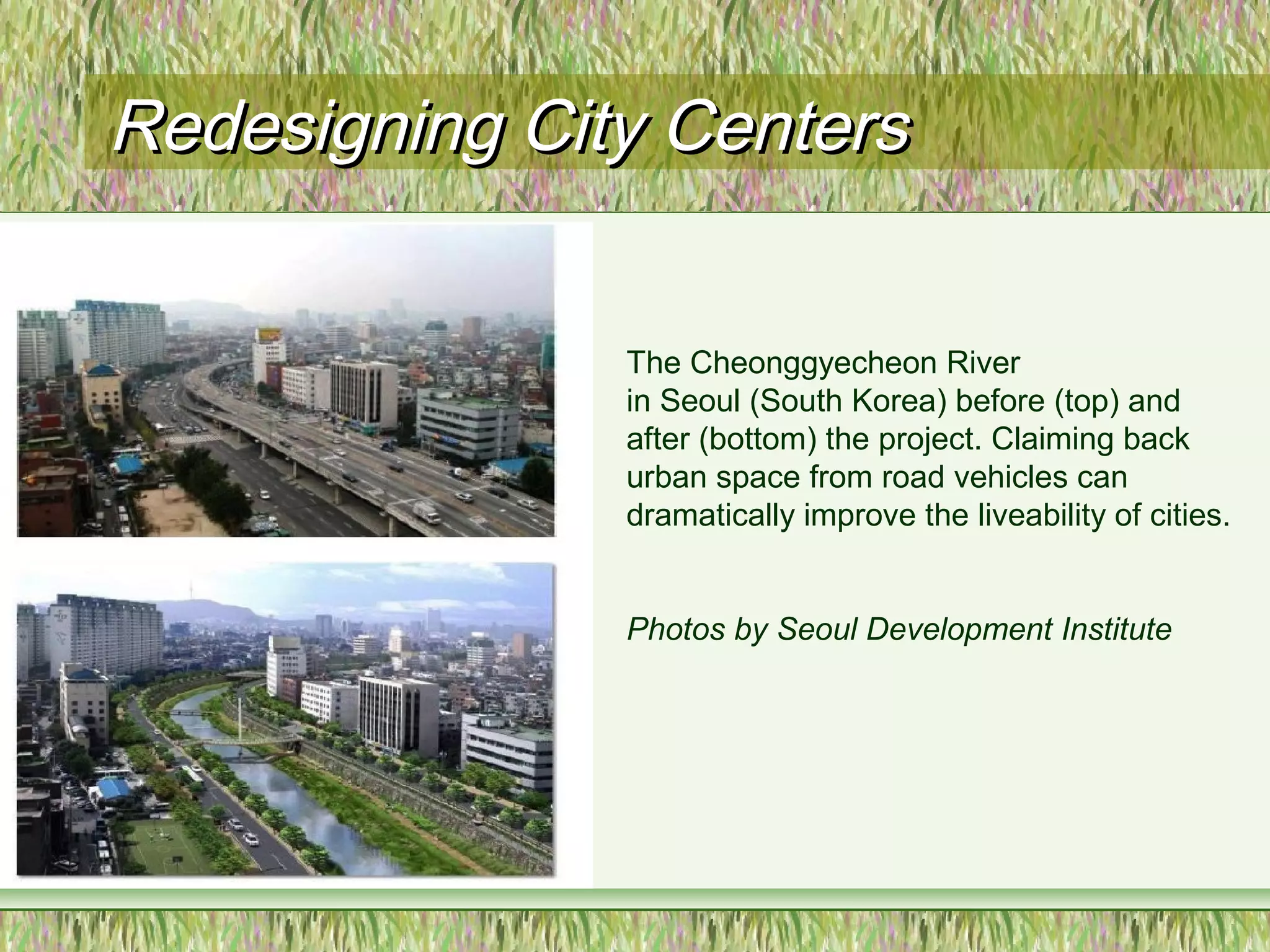 Redesigning City Centers

The Cheonggyecheon River in Seoul (South Korea) before (top) and after (bottom) the project. Claiming back urban space from road vehicles can dramatically improve the liveability of cities.

Photos by Seoul Development Institute